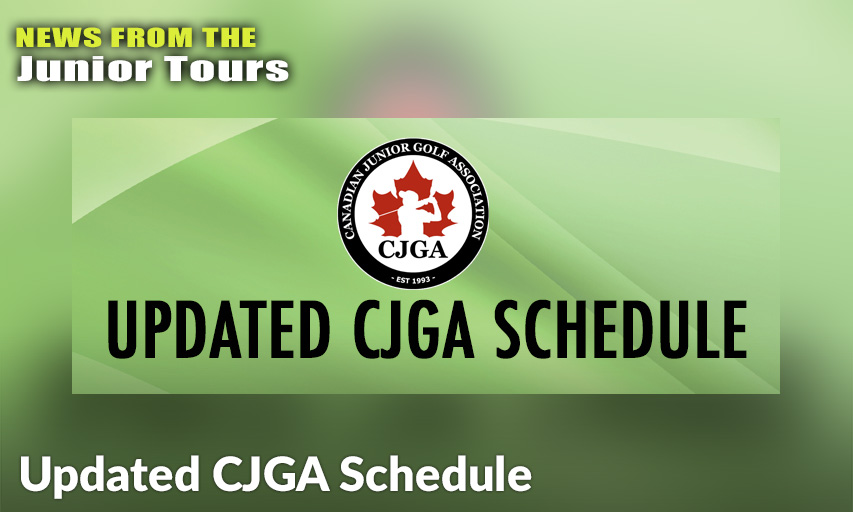 NEWS FROM THE
Junior Tours

CANADIAN JUNIOR GOLF ASSOCIATION
CJGA
EST 1993

UPDATED CJGA SCHEDULE

Updated CJGA Schedule